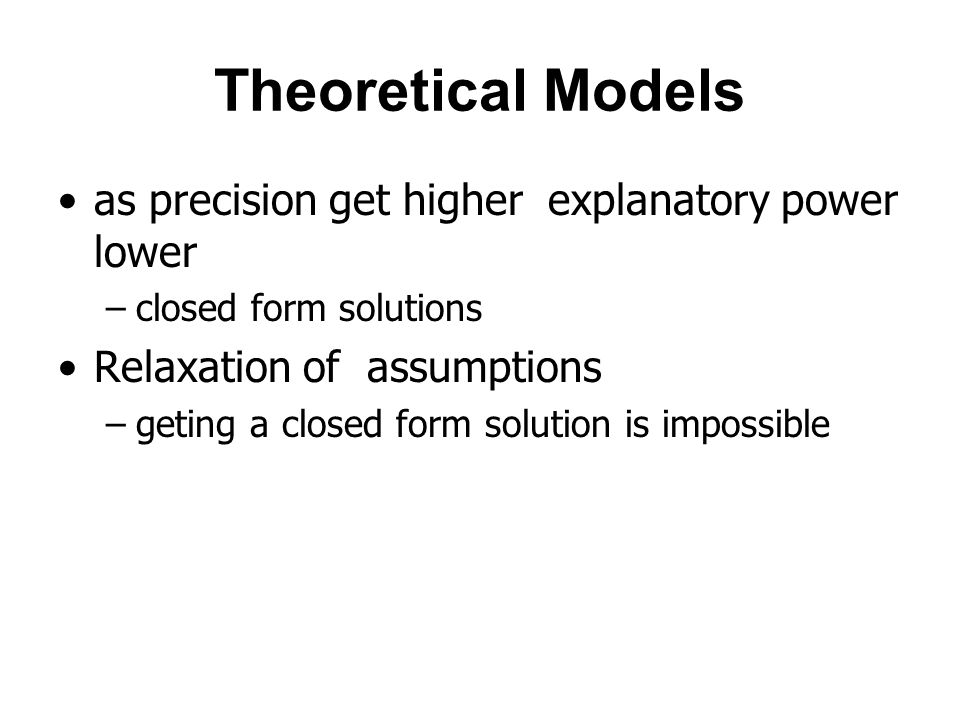 Theoretical Models

• as precision get higher explanatory power lower

– closed form solutions

• Relaxation of assumptions

– geting a closed form solution is impossible